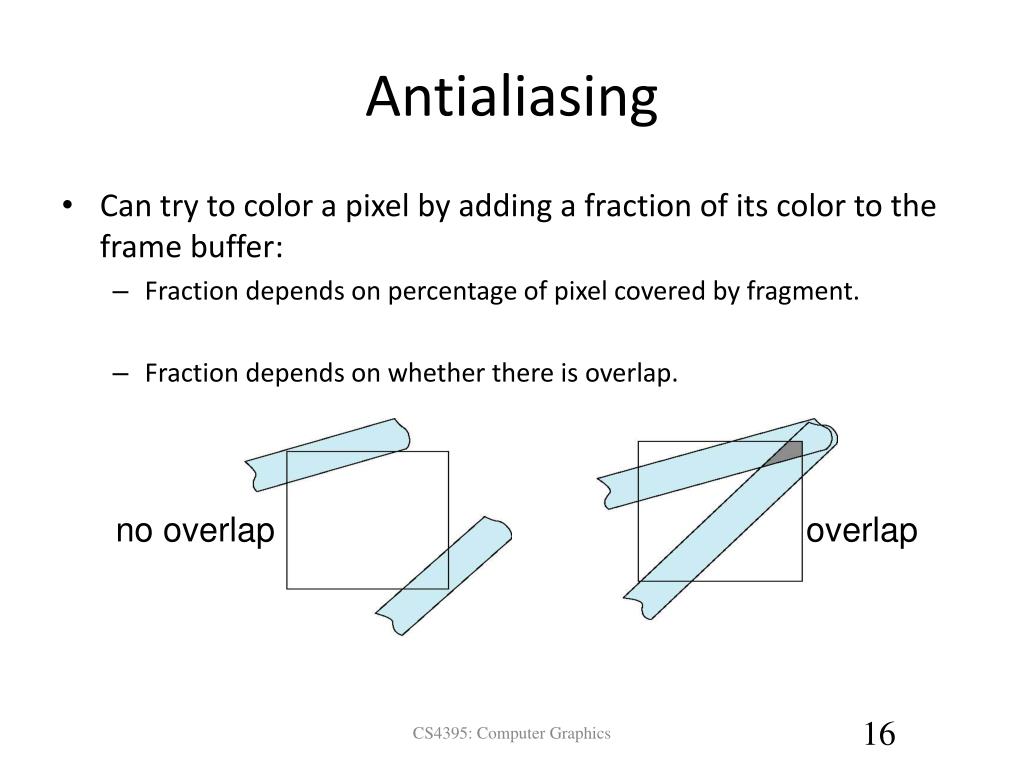 Antialiasing

• Can try to color a pixel by adding a fraction of its color to the frame buffer:

– Fraction depends on percentage of pixel covered by fragment.

– Fraction depends on whether there is overlap.

no overlap

overlap

CS4395: Computer Graphics

16